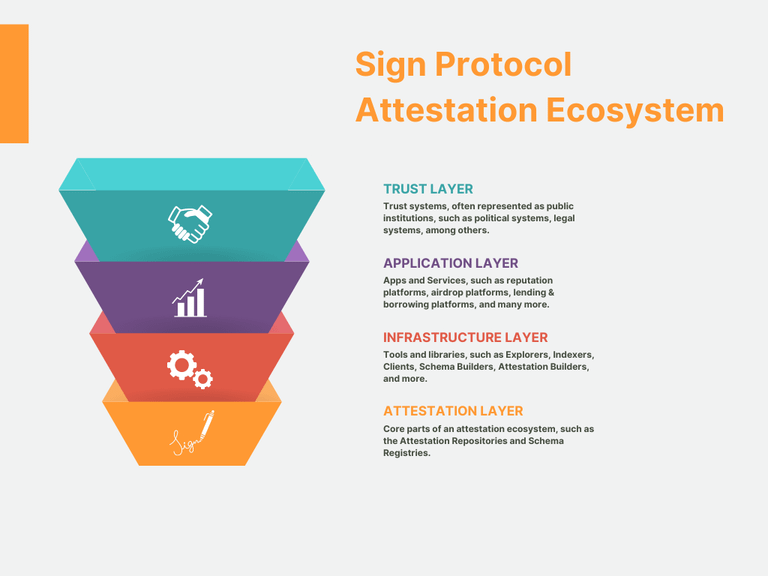 Sign Protocol Attestation Ecosystem

Sign

TRUST LAYER
Trust systems, often represented as public institutions, such as political systems, legal systems, among others.

APPLICATION LAYER
Apps and Services, such as reputation platforms, airdrop platforms, lending & borrowing platforms, and many more.

INFRASTRUCTURE LAYER
Tools and libraries, such as Explorers, Indexers, Clients, Schema Builders, Attestation Builders, and more.

ATTESTATION LAYER
Core parts of an attestation ecosystem, such as the Attestation Repositories and Schema Registries.